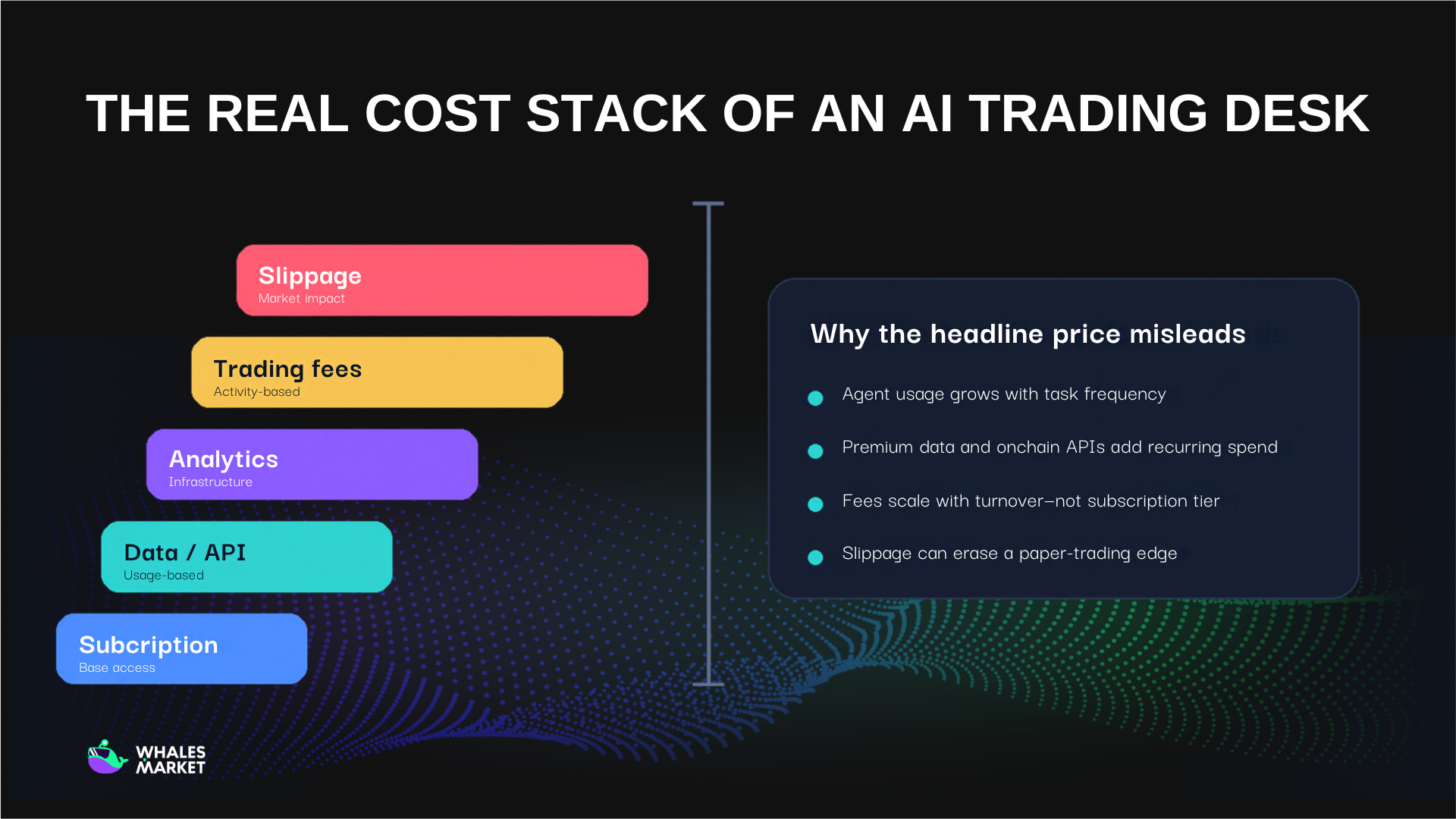 THE REAL COST STACK OF AN AI TRADING DESK

Slippage
Market impact

Trading fees
Activity-based

Analytics
Infrastructure

Data / API
Usage-based

Subcription
Base access

Why the headline price misleads

Agent usage grows with task frequency

Premium data and onchain APIs add recurring spend

Fees scale with turnover—not subscription tier

Slippage can erase a paper-trading edge

WHALES MARKET